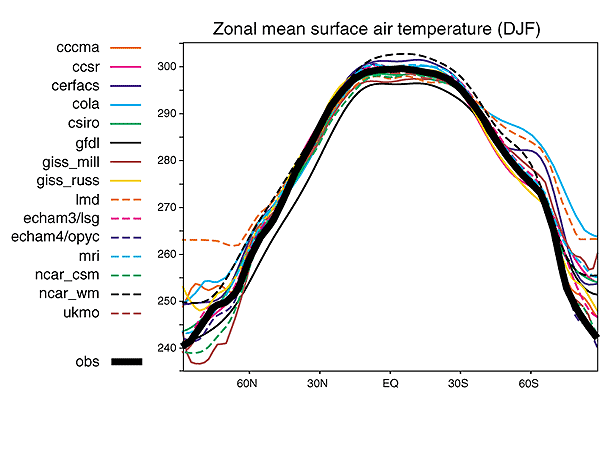 Zonal mean surface air temperature (DJF)

cccma
ccsr
cerfacs
cola
csiro
gfdl
giss_mill
giss_russ
lmd
echam3/lsg
echam4/opyc
mri
ncar_csm
ncar_wm
ukmo

obs

300
290
280
270
260
250
240

60N
30N
EQ
30S
60S